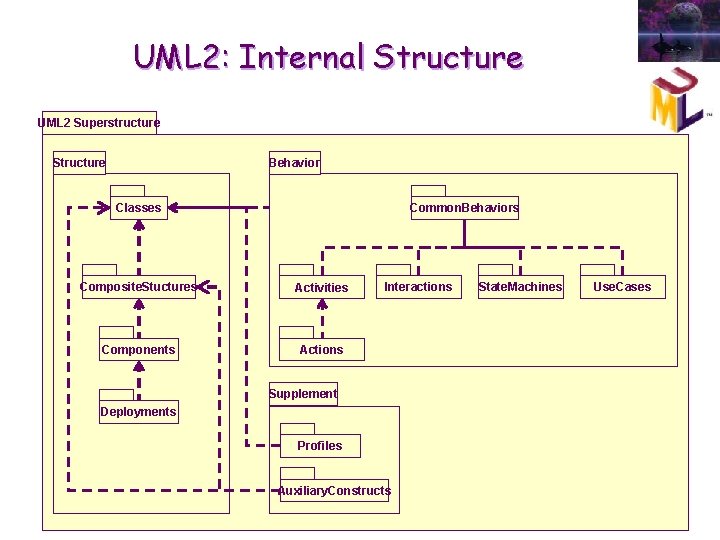 UML2: Internal Structure

UML

UML2 Superstructure

Structure

Classes

CompositeStuctures

Components

Deployments

Behavior

CommonBehaviors

Activities

Interactions

StateMachines

UseCases

Actions

Supplement

Profiles

AuxiliaryConstructs